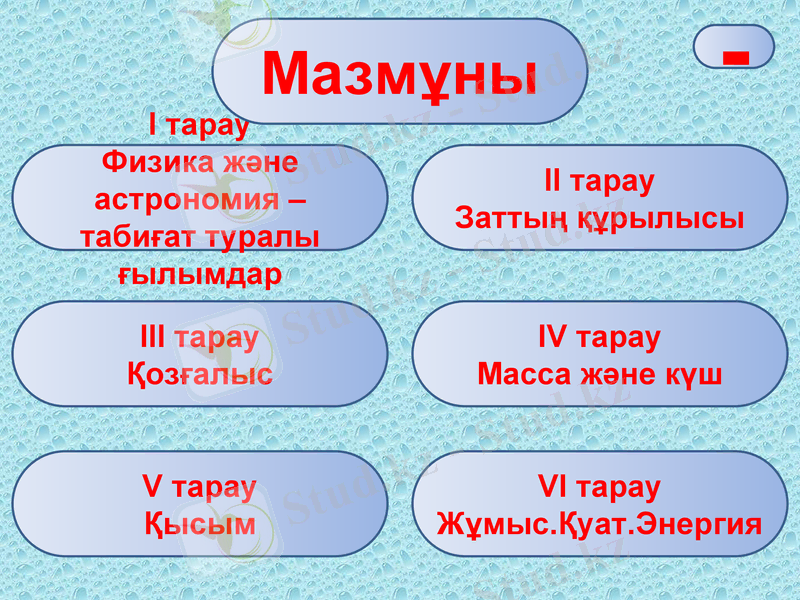 Мазмұны

I тарау
Физика және астрономия – табиғат туралы ғылымдар

II тарау
Заттың құрылысы

III тарау
Қозғалыс

IV тарау
Масса және күш

V тарау
Қысым

VI тарау
Жұмыс.Қуат.Энергия

Stud.kz - Stud.kz